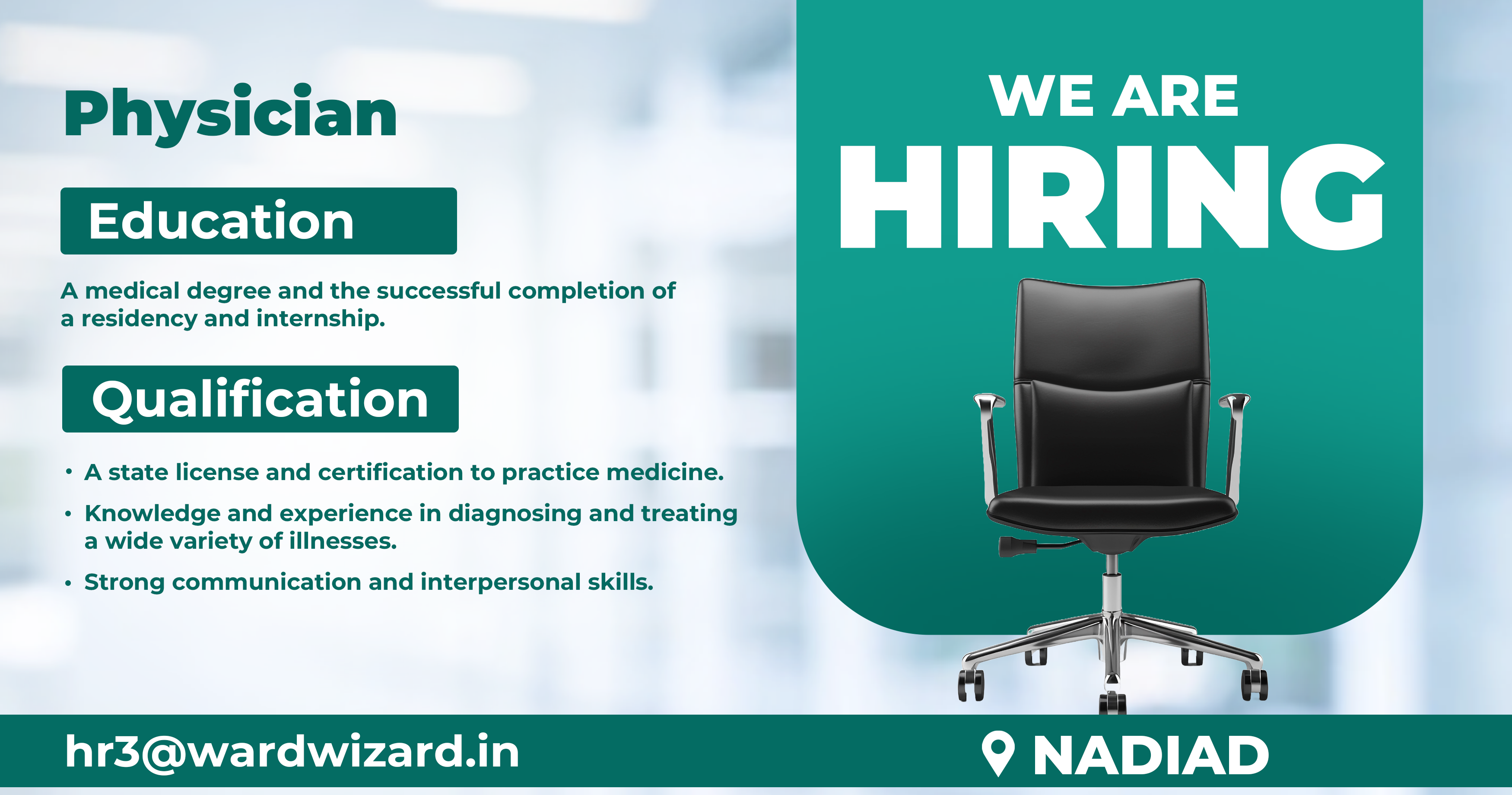 Physician

Education

A medical degree and the successful completion of a residency and internship.

Qualification

• A state license and certification to practice medicine.
• Knowledge and experience in diagnosing and treating a wide variety of illnesses.
• Strong communication and interpersonal skills.

WE ARE
HIRING

hr3@wardwizard.in

NADIAD